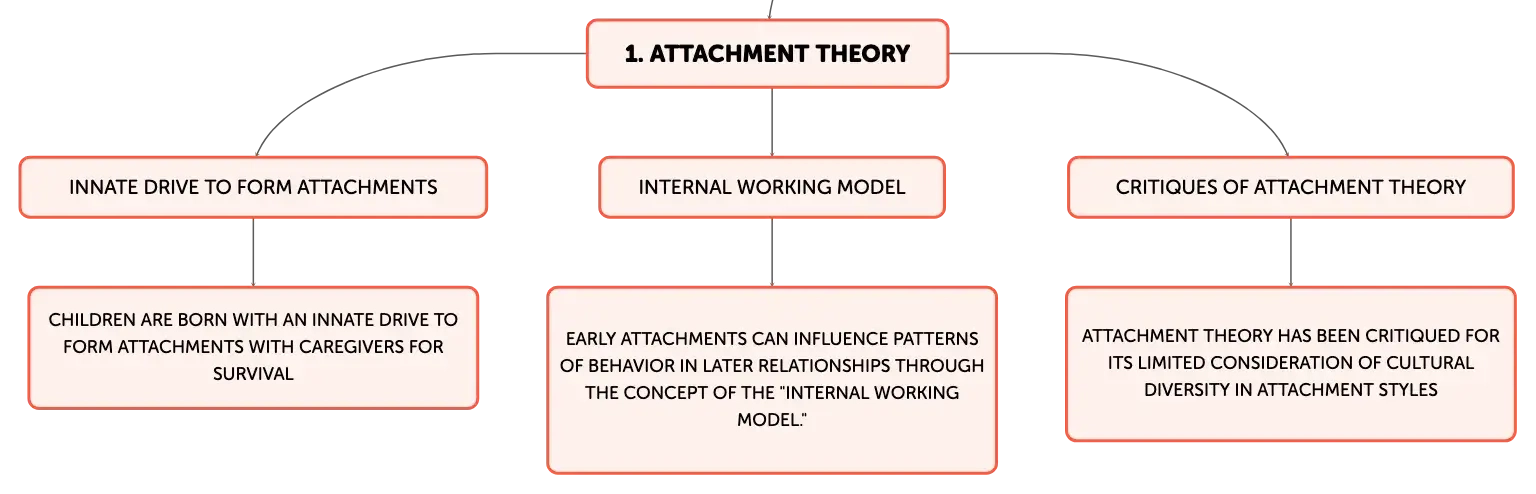 1. ATTACHMENT THEORY

INNATE DRIVE TO FORM ATTACHMENTS

CHILDREN ARE BORN WITH AN INNATE DRIVE TO FORM ATTACHMENTS WITH CAREGIVERS FOR SURVIVAL

INTERNAL WORKING MODEL

EARLY ATTACHMENTS CAN INFLUENCE PATTERNS OF BEHAVIOR IN LATER RELATIONSHIPS THROUGH THE CONCEPT OF THE "INTERNAL WORKING MODEL."

CRITIQUES OF ATTACHMENT THEORY

ATTACHMENT THEORY HAS BEEN CRITIQUED FOR ITS LIMITED CONSIDERATION OF CULTURAL DIVERSITY IN ATTACHMENT STYLES